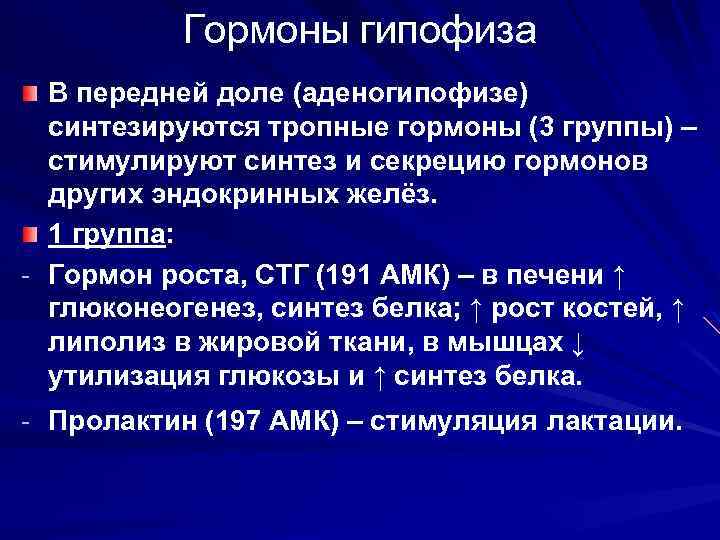 Гормоны гипофиза

В передней доле (аденогипофизе) синтезируются тропные гормоны (3 группы) – стимулируют синтез и секрецию гормонов других эндокринных желёз.

1 группа:

- Гормон роста, СТГ (191 АМК) – в печени ↑ глюконеогенез, синтез белка; ↑ рост костей, ↑ липолиз в жировой ткани, в мышцах ↓ утилизация глюкозы и ↑ синтез белка.

- Пролактин (197 АМК) – стимуляция лактации.